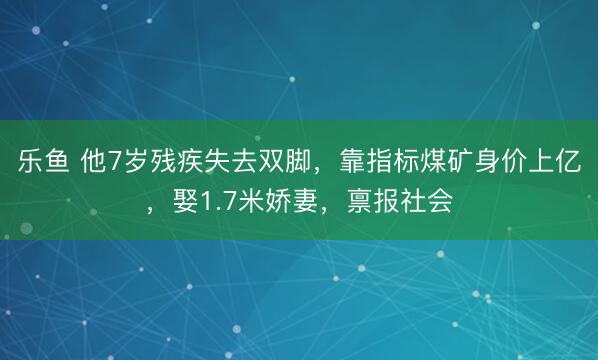 乐鱼 他7岁残疾失去双脚，靠指标煤矿身价上亿，娶1.7米娇妻，禀报社会